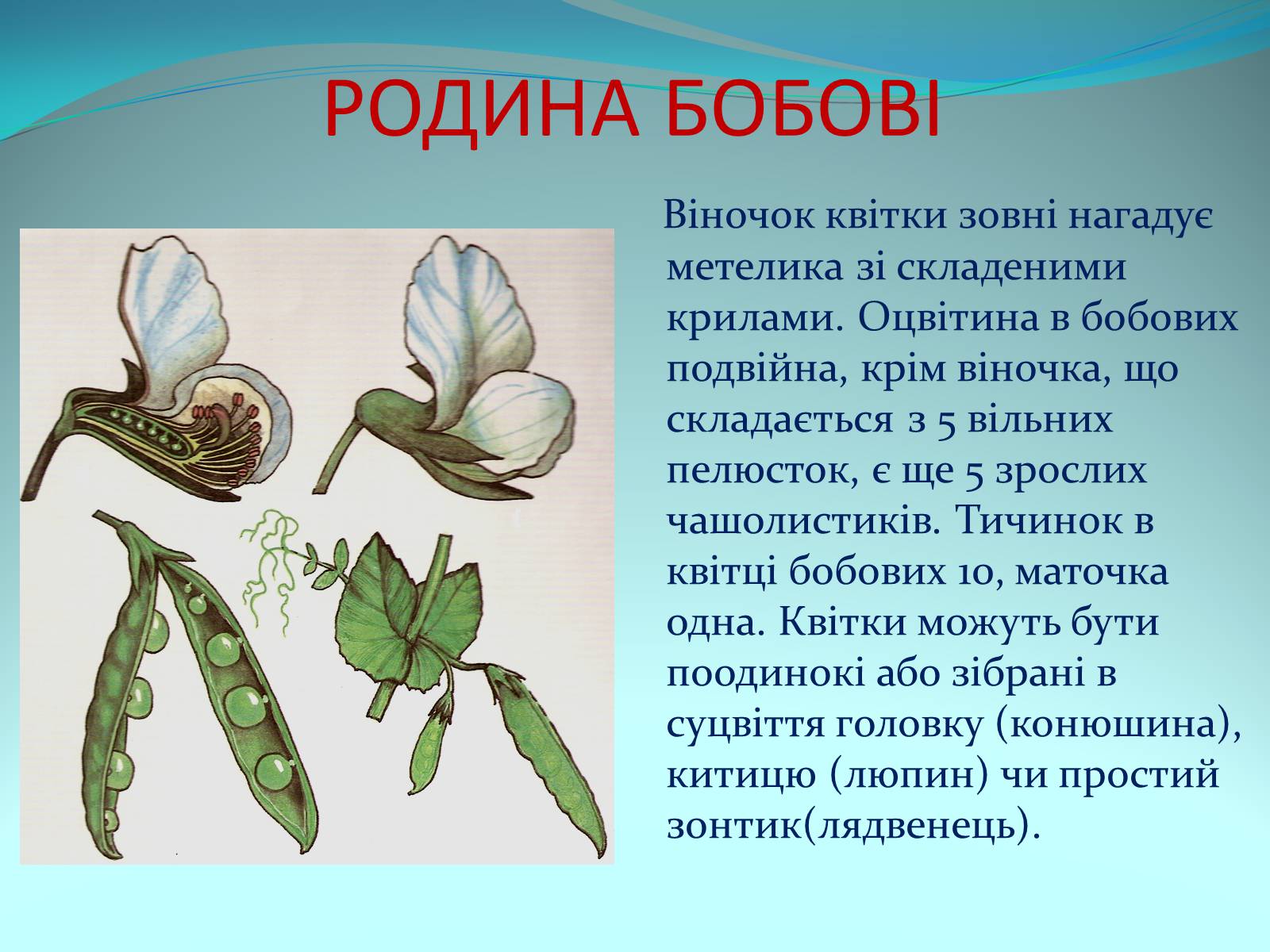 РОДИНА БОБОВІ

Віночок квітки зовні нагадує метелика зі складеними крилами. Оцвітина в бобових подвійна, крім віночка, що складається з 5 вільних пелюсток, є ще 5 зрослих чашолистиків. Тичинок в квітці бобових 10, маточка одна. Квітки можуть бути поодинокі або зібрані в суцвіття головку (конюшина), китицю (люпин) чи простий зонтик(лядвенець).